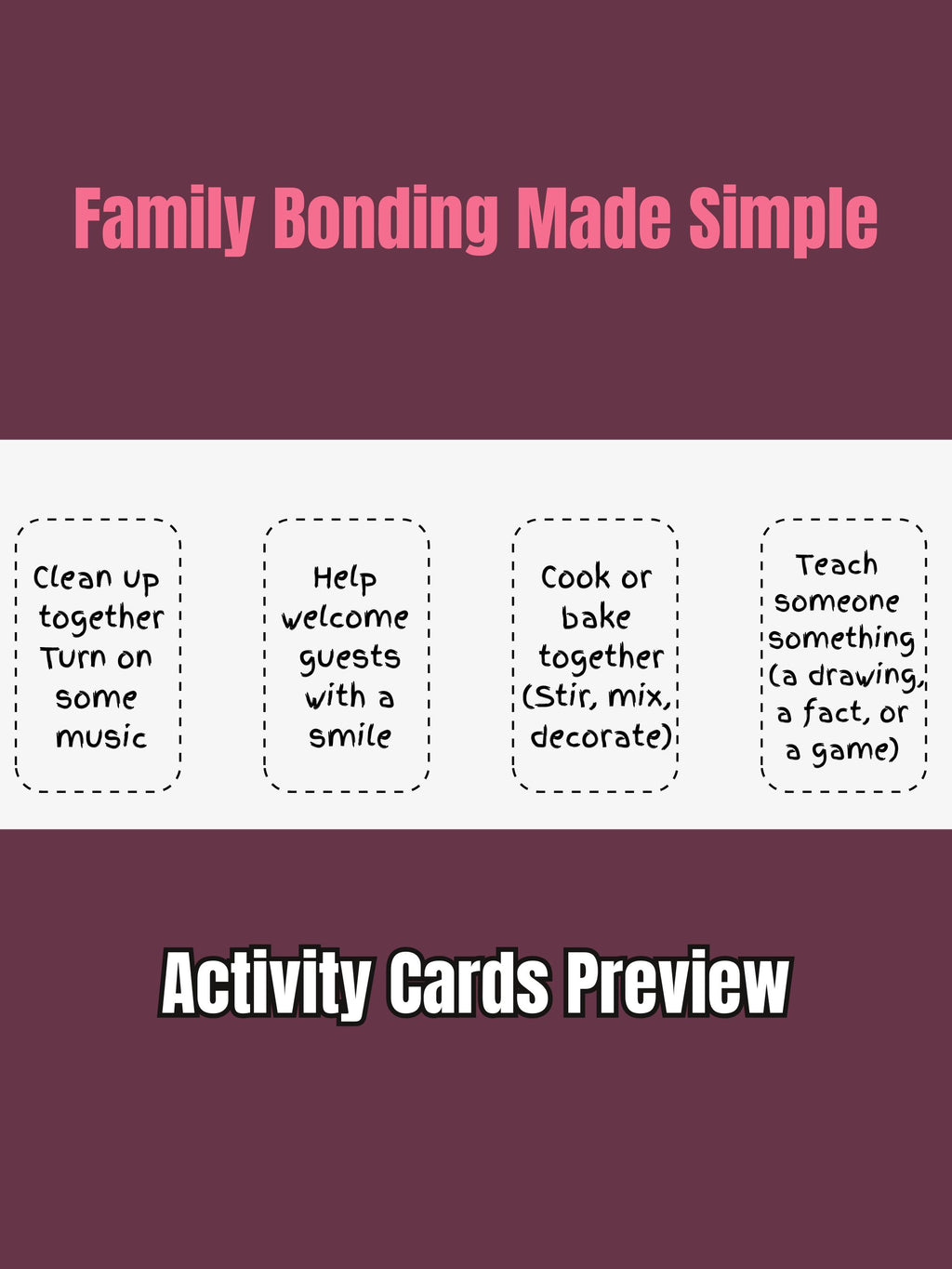 Family Bonding Made Simple

Clean up together Turn on some music

Help welcome guests with a smile

Cook or bake together (Stir, mix, decorate)

Teach someone something (a drawing, a fact, or a game)

Activity Cards Preview